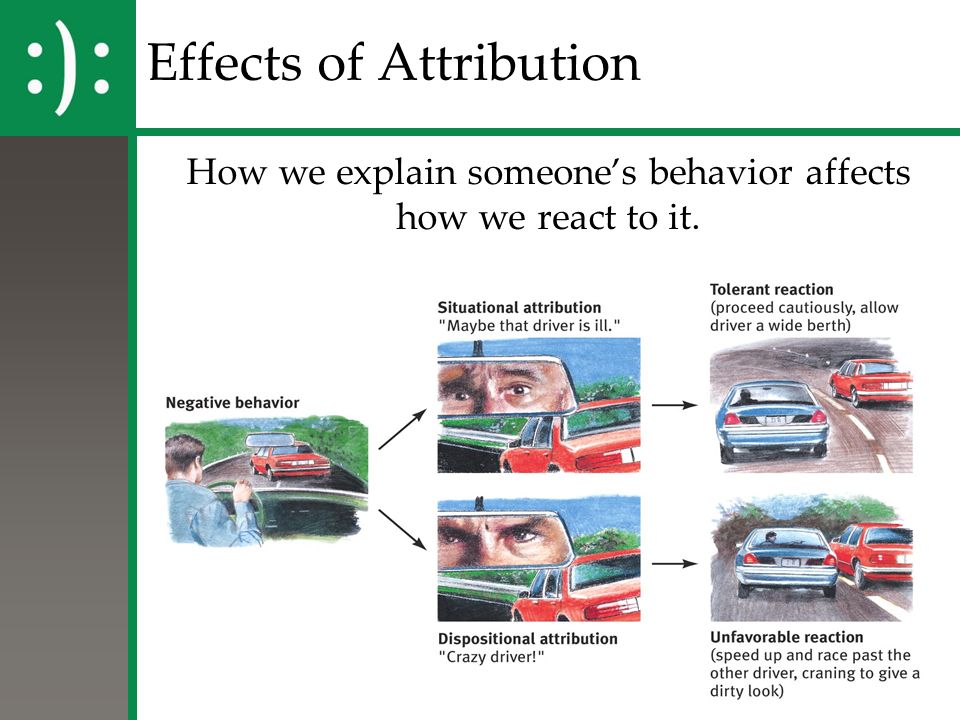 :):

Effects of Attribution

How we explain someone's behavior affects how we react to it.

Negative behavior

Situational attribution
"Maybe that driver is ill."

Tolerant reaction
(proceed cautiously, allow driver a wide berth)

Dispositional attribution
"Crazy driver!"

Unfavorable reaction
(speed up and race past the other driver, craning to give a dirty look)